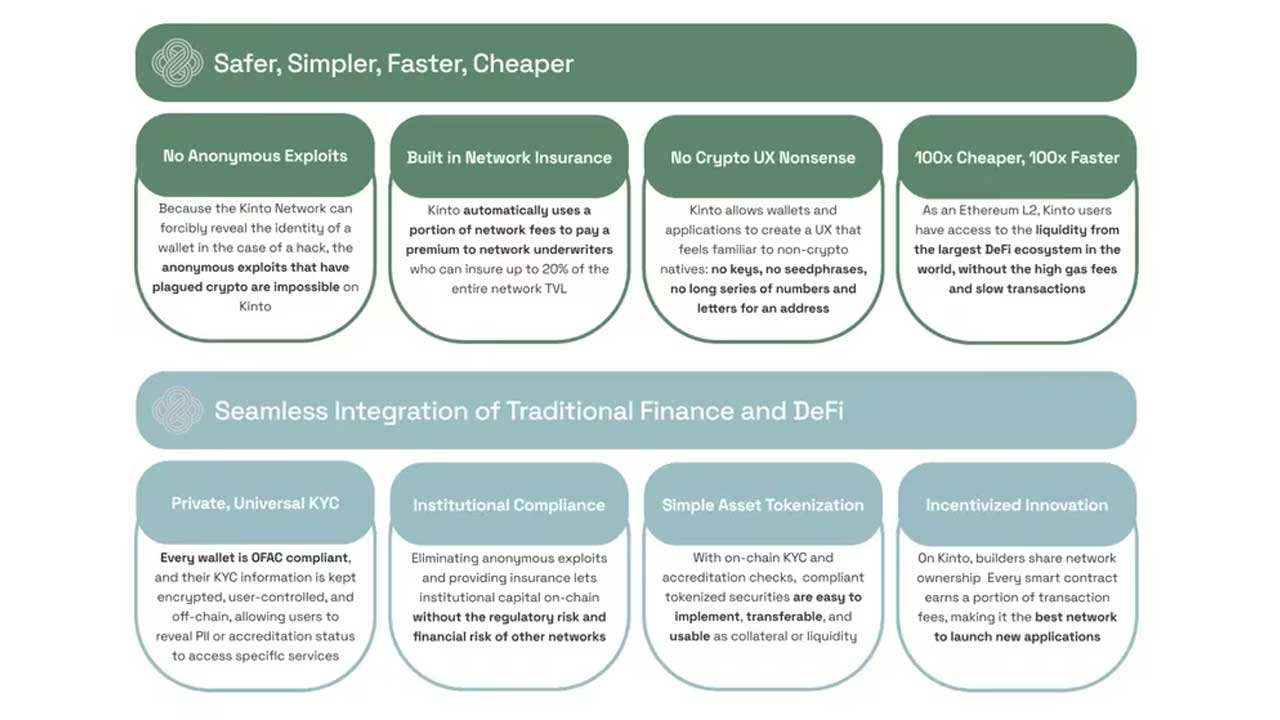 Safer, Simpler, Faster, Cheaper

No Anonymous Exploits

Because the Kinto Network can forcibly reveal the identity of a wallet in the case of a hack, the anonymous exploits that have plagued crypto are impossible on Kinto

Built in Network Insurance

Kinto automatically uses a portion of network fees to pay a premium to network underwriters who can insure up to 20% of the entire network TVL

No Crypto UX Nonsense

Kinto allows wallets and applications to create a UX that feels familiar to non-crypto natives: no keys, no seedphrases, no long series of numbers and letters for an address

100x Cheaper, 100x Faster

As an Ethereum L2, Kinto users have access to the liquidity from the largest DeFi ecosystem in the world, without the high gas fees and slow transactions

Seamless Integration of Traditional Finance and DeFi

Private, Universal KYC

Every wallet is OFAC compliant, and their KYC information is kept encrypted, user-controlled, and off-chain, allowing users to reveal PII or accreditation status to access specific services

Institutional Compliance

Eliminating anonymous exploits and providing insurance lets institutional capital on-chain without the regulatory risk and financial risk of other networks

Simple Asset Tokenization

With on-chain KYC and accreditation checks, compliant tokenized securities are easy to implement, transferable, and usable as collateral or liquidity

Incentivized Innovation

On Kinto, builders share network ownership Every smart contract earns a portion of transaction fees, making it the best network to launch new applications